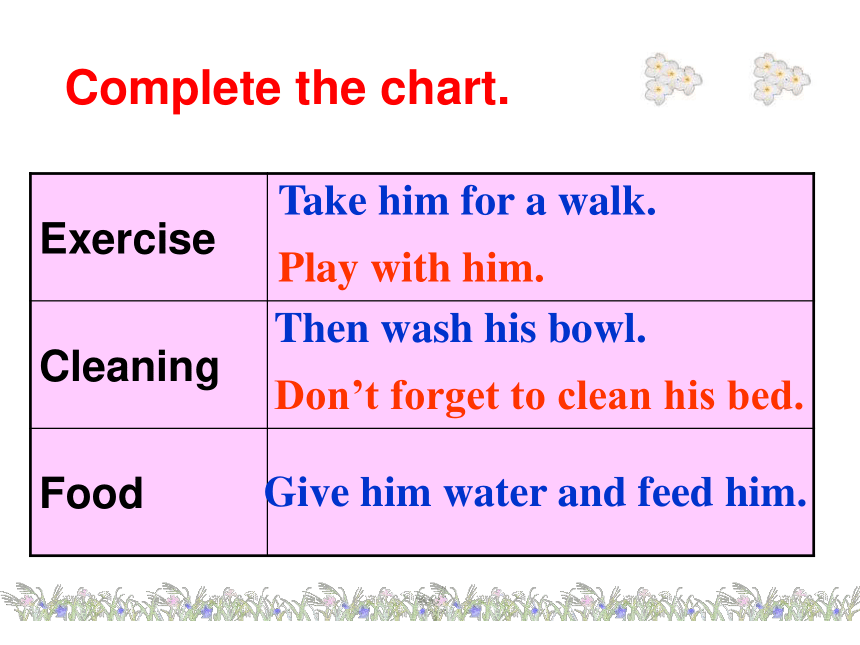 Complete the chart.

| Exercise | Take him for a walk. Play with him. |
|---|---|
| Cleaning | Then wash his bowl. Don’t forget to clean his bed. |
| Food | Give him water and feed him. |